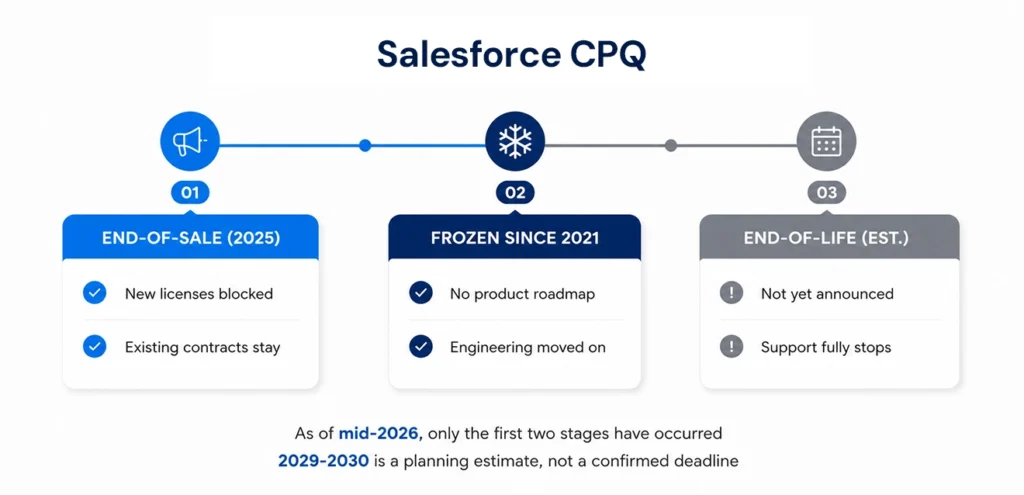 Salesforce CPQ

01

END-OF-SALE (2025)

New licenses blocked

Existing contracts stay

02

FROZEN SINCE 2021

No product roadmap

Engineering moved on

03

END-OF-LIFE (EST.)

Not yet announced

Support fully stops

As of mid-2026, only the first two stages have occurred
2029-2030 is a planning estimate, not a confirmed deadline